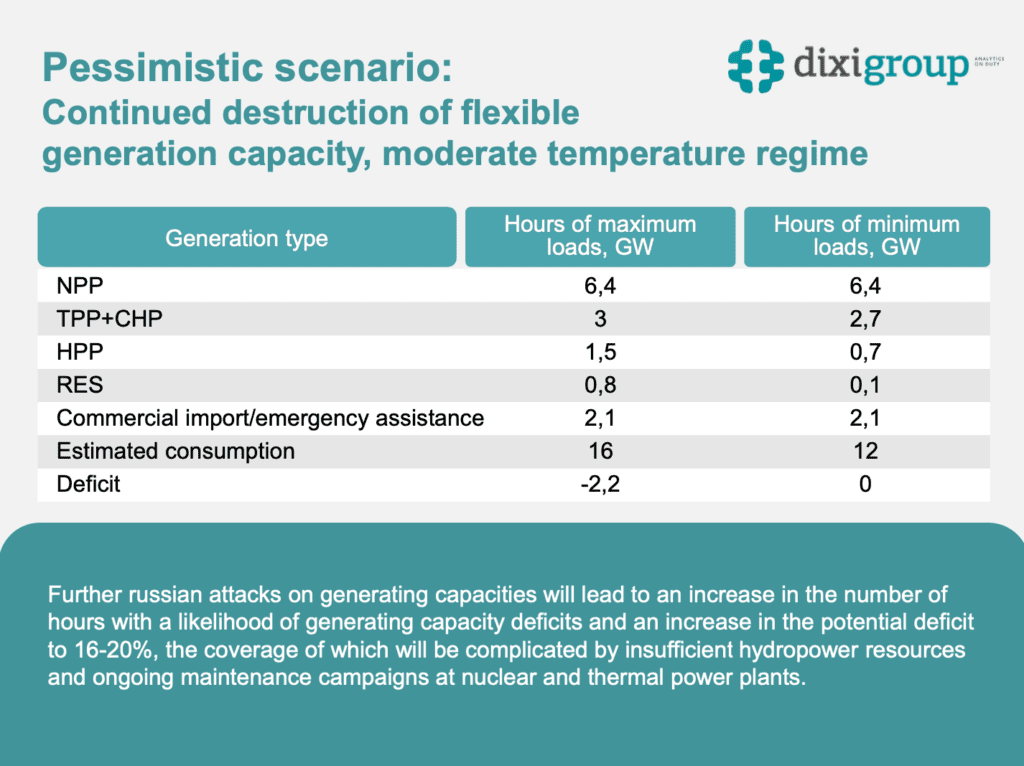 Pessimistic scenario:
Continued destruction of flexible generation capacity, moderate temperature regime

dixigroup ANALYTICS ON DUTY

| Generation type | Hours of maximum loads, GW | Hours of minimum loads, GW |
|---|---|---|
| NPP | 6,4 | 6,4 |
| TPP+CHP | 3 | 2,7 |
| HPP | 1,5 | 0,7 |
| RES | 0,8 | 0,1 |
| Commercial import/emergency assistance | 2,1 | 2,1 |
| Estimated consumption | 16 | 12 |
| Deficit | -2,2 | 0 |

Further russian attacks on generating capacities will lead to an increase in the number of hours with a likelihood of generating capacity deficits and an increase in the potential deficit to 16-20%, the coverage of which will be complicated by insufficient hydropower resources and ongoing maintenance campaigns at nuclear and thermal power plants.